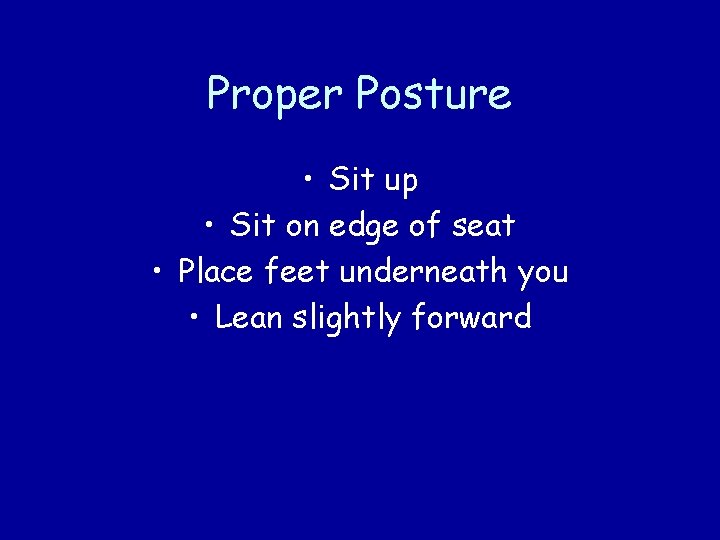 Proper Posture

• Sit up
• Sit on edge of seat
• Place feet underneath you
• Lean slightly forward